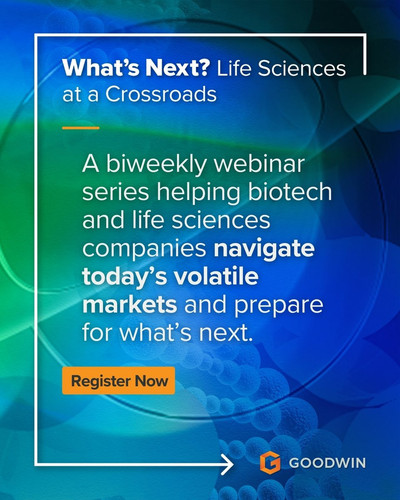 What's Next? Life Sciences at a Crossroads

A biweekly webinar series helping biotech and life sciences companies navigate today's volatile markets and prepare for what's next.

Register Now

GOODWIN